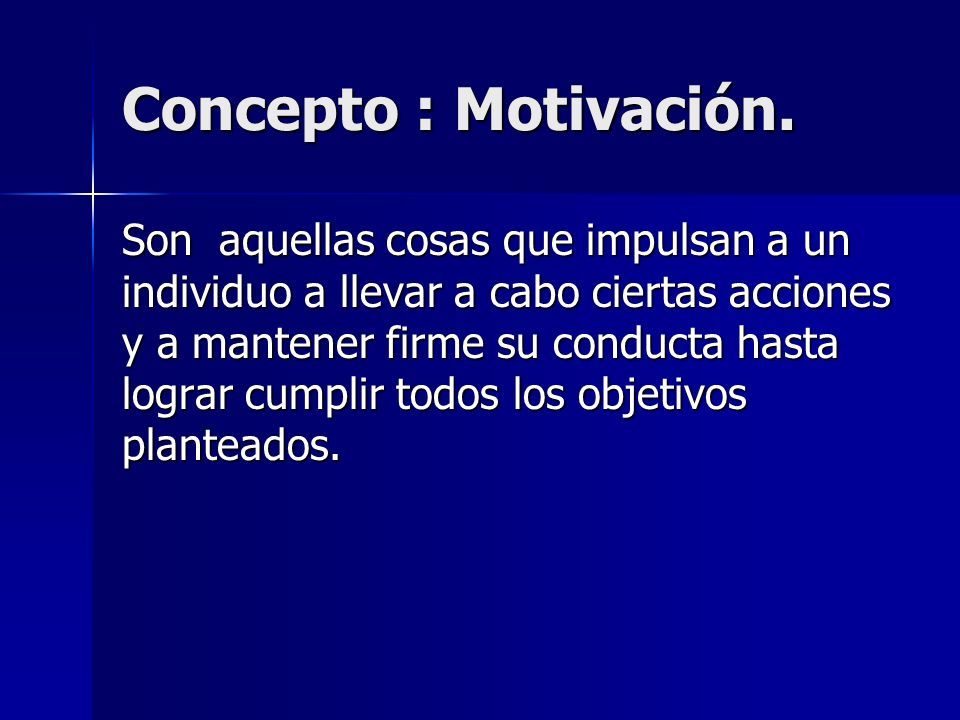 Concepto : Motivación.

Son aquellas cosas que impulsan a un individuo a llevar a cabo ciertas acciones y a mantener firme su conducta hasta lograr cumplir todos los objetivos planteados.